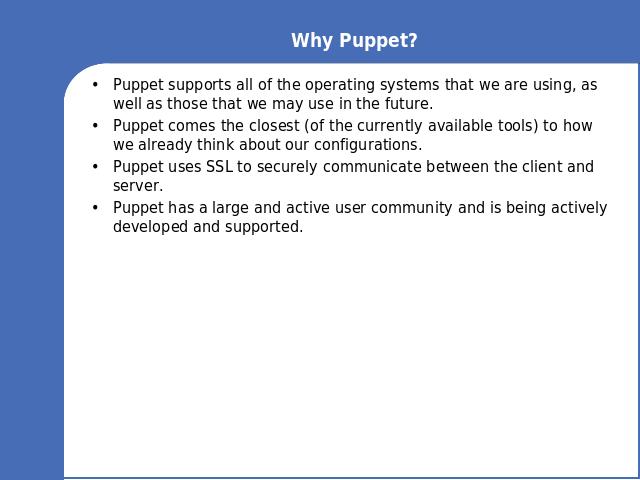 Why Puppet?

• Puppet supports all of the operating systems that we are using, as well as those that we may use in the future.

• Puppet comes the closest (of the currently available tools) to how we already think about our configurations.

• Puppet uses SSL to securely communicate between the client and server.

• Puppet has a large and active user community and is being actively developed and supported.